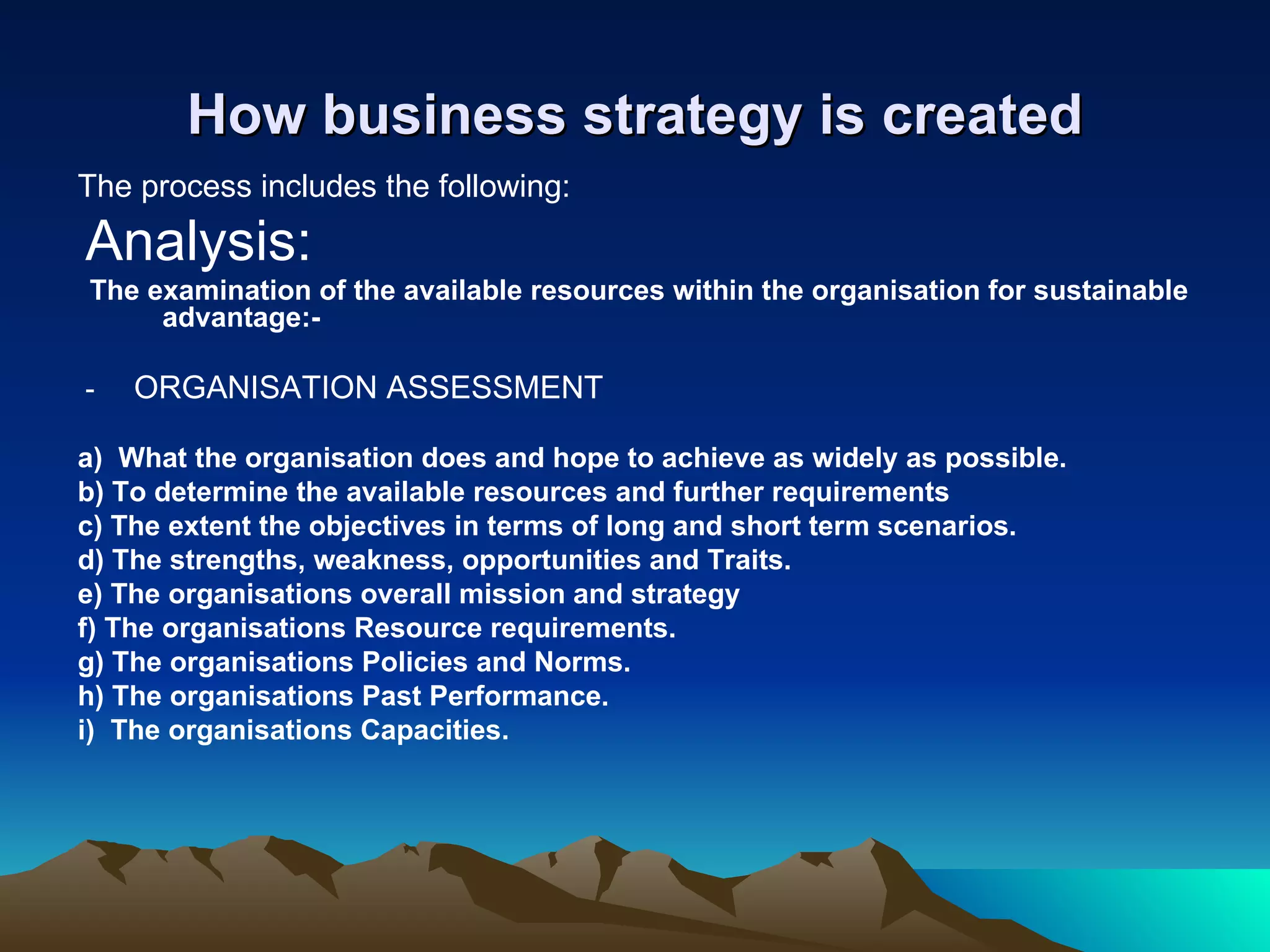 How business strategy is created

The process includes the following:

Analysis:

The examination of the available resources within the organisation for sustainable advantage:-

- ORGANISATION ASSESSMENT

a) What the organisation does and hope to achieve as widely as possible.
b) To determine the available resources and further requirements
c) The extent the objectives in terms of long and short term scenarios.
d) The strengths, weakness, opportunities and Traits.
e) The organisations overall mission and strategy
f) The organisations Resource requirements.
g) The organisations Policies and Norms.
h) The organisations Past Performance.
i) The organisations Capacities.